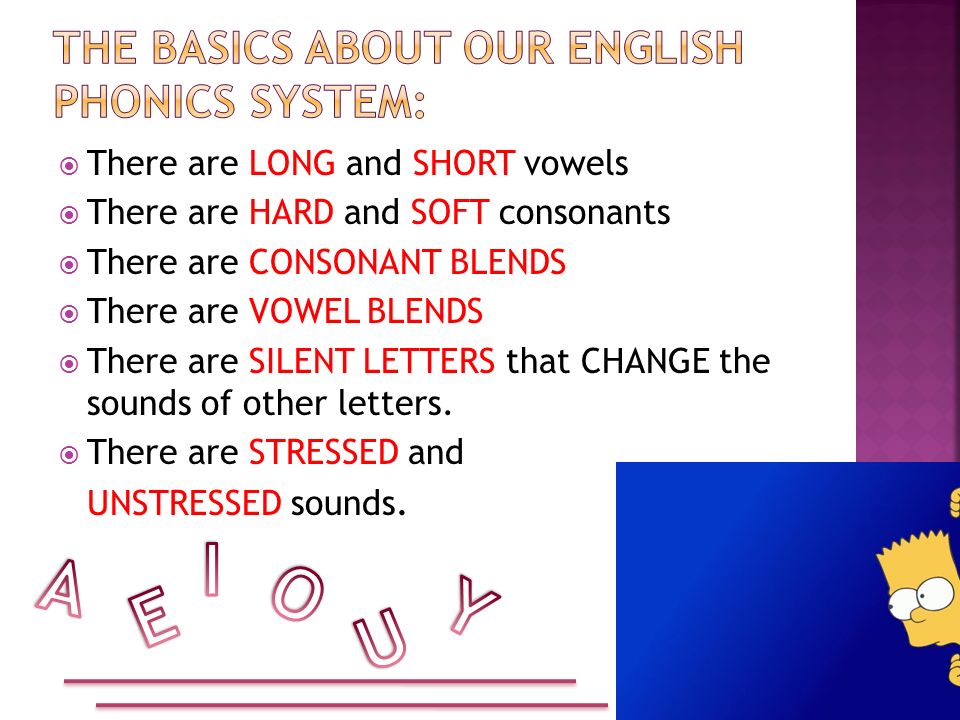 THE BASICS ABOUT OUR ENGLISH PHONICS SYSTEM:

There are LONG and SHORT vowels

There are HARD and SOFT consonants

There are CONSONANT BLENDS

There are VOWEL BLENDS

There are SILENT LETTERS that CHANGE the sounds of other letters.

There are STRESSED and UNSTRESSED sounds.

A E I O U Y